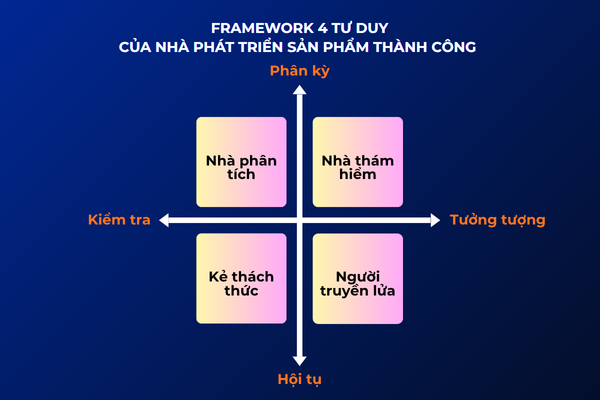 FRAMEWORK 4 TƯ DUY
CỦA NHÀ PHÁT TRIỂN SẢN PHẨM THÀNH CÔNG

Phân kỳ

Nhà phân tích

Nhà thám hiểm

Kiểm tra

Tưởng tượng

Kẻ thách thức

Người truyền lửa

Hội tụ